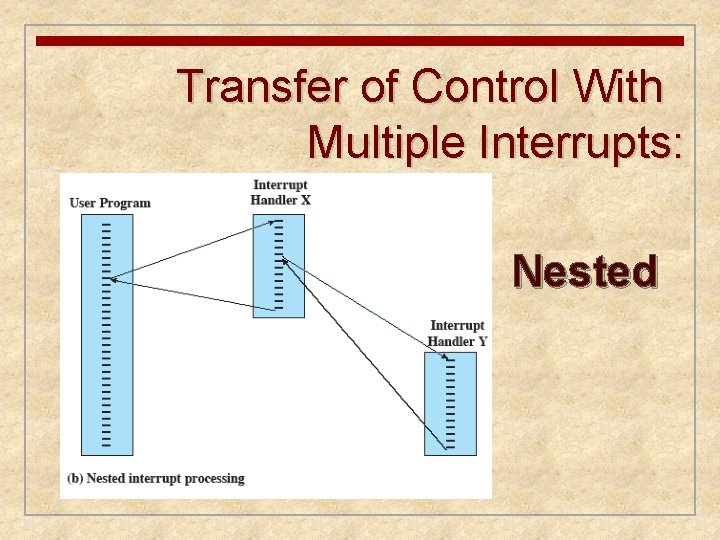 Transfer of Control With Multiple Interrupts:

User Program

Interrupt Handler X

Interrupt Handler Y

(b) Nested interrupt processing

Nested